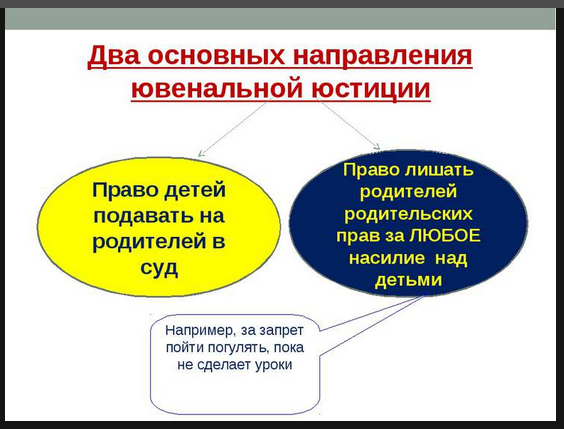 Два основных направления ювенальной юстиции

Право детей подавать на родителей в суд

Право лишать родителей родительских прав за ЛЮБОЕ насилие над детьми

Например, за запрет пойти погулять, пока не сделает уроки